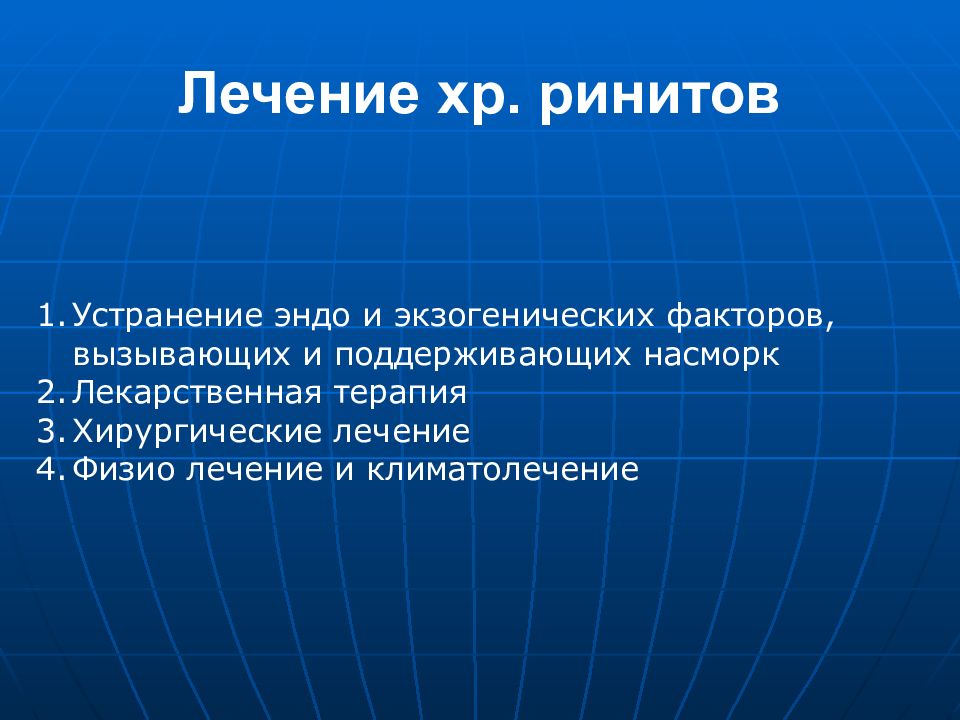 Лечение хр. ринитов

1. Устранение эндо и экзогенических факторов, вызывающих и поддерживающих насморк
2. Лекарственная терапия
3. Хирургические лечение
4. Физио лечение и климатолечение